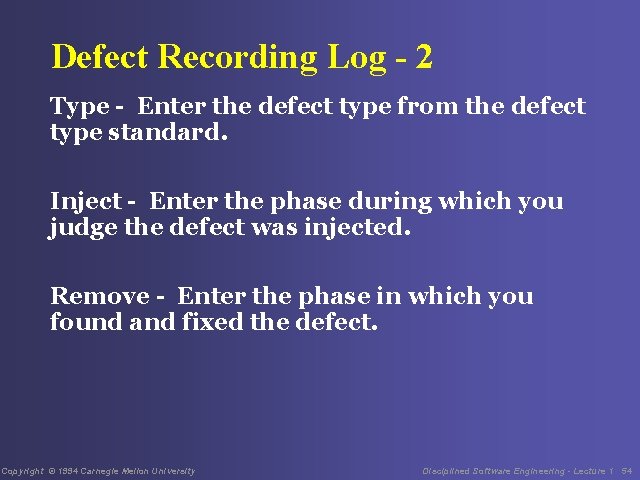 Defect Recording Log - 2

Type - Enter the defect type from the defect type standard.

Inject - Enter the phase during which you judge the defect was injected.

Remove - Enter the phase in which you found and fixed the defect.

Copyright © 1994 Carnegie Mellon University

Disciplined Software Engineering - Lecture 1 54